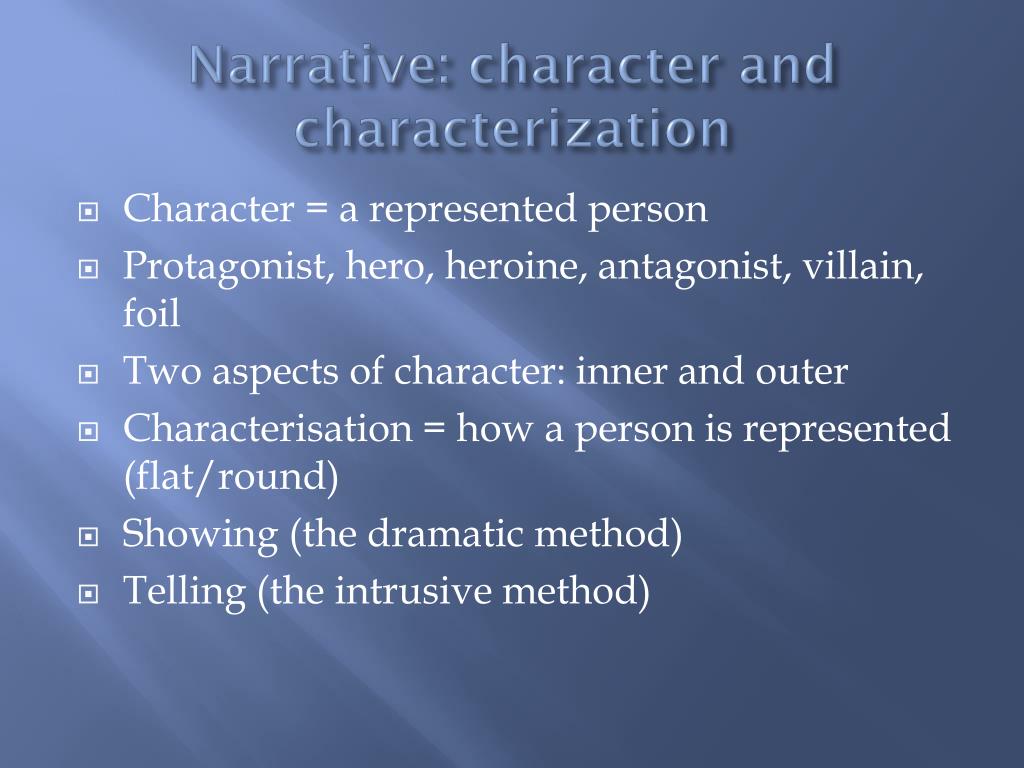 Narrative: character and characterization

Character = a represented person
Protagonist, hero, heroine, antagonist, villain, foil
Two aspects of character: inner and outer
Characterisation = how a person is represented (flat/round)
Showing (the dramatic method)
Telling (the intrusive method)